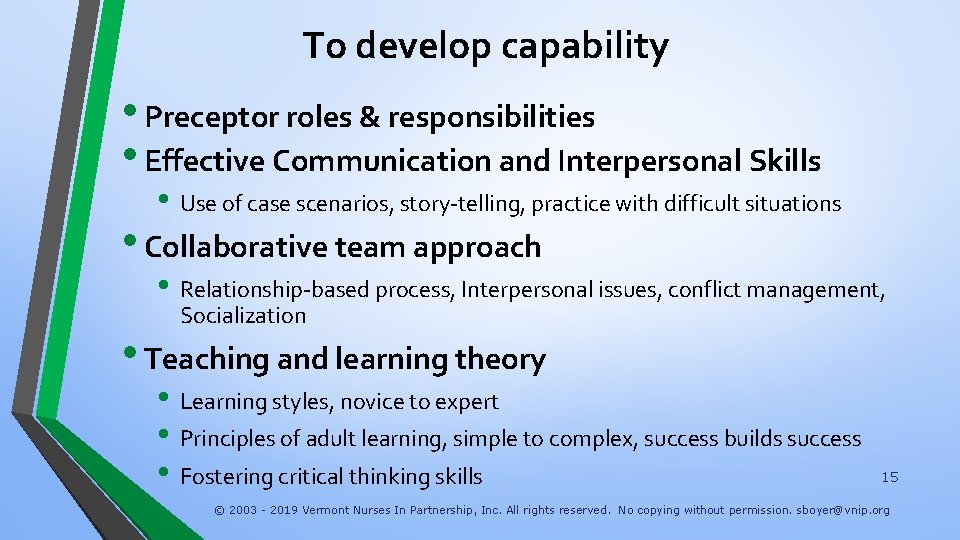 To develop capability

• Preceptor roles & responsibilities
• Effective Communication and Interpersonal Skills
  • Use of case scenarios, story-telling, practice with difficult situations
• Collaborative team approach
  • Relationship-based process, Interpersonal issues, conflict management, Socialization
• Teaching and learning theory
  • Learning styles, novice to expert
  • Principles of adult learning, simple to complex, success builds success
  • Fostering critical thinking skills

15

© 2003 - 2019 Vermont Nurses In Partnership, Inc. All rights reserved. No copying without permission. sboyer@vnip.org